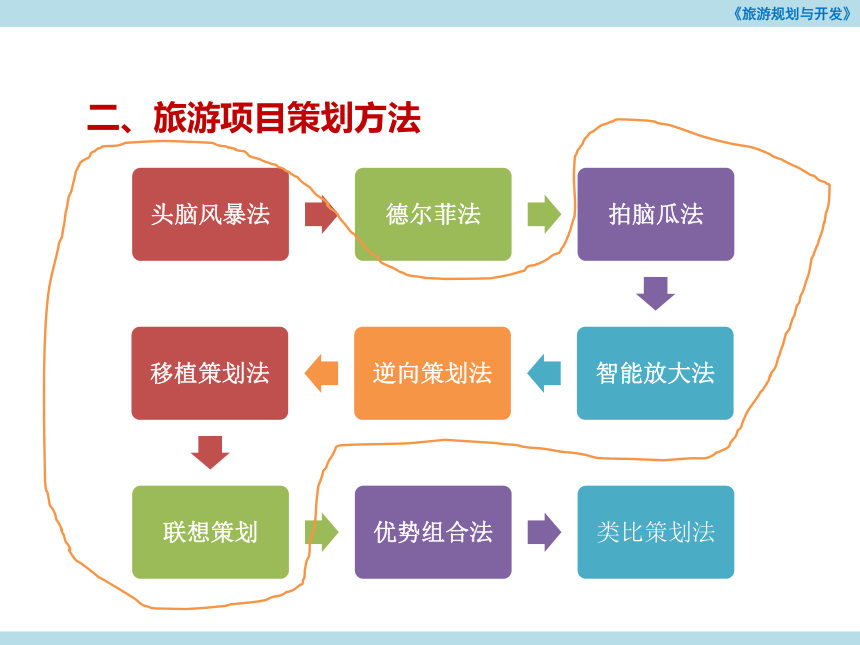 《旅游规划与开发》

二、旅游项目策划方法

头脑风暴法
德尔菲法
拍脑瓜法
智能放大法
逆向策划法
移植策划法
联想策划
优势组合法
类比策划法